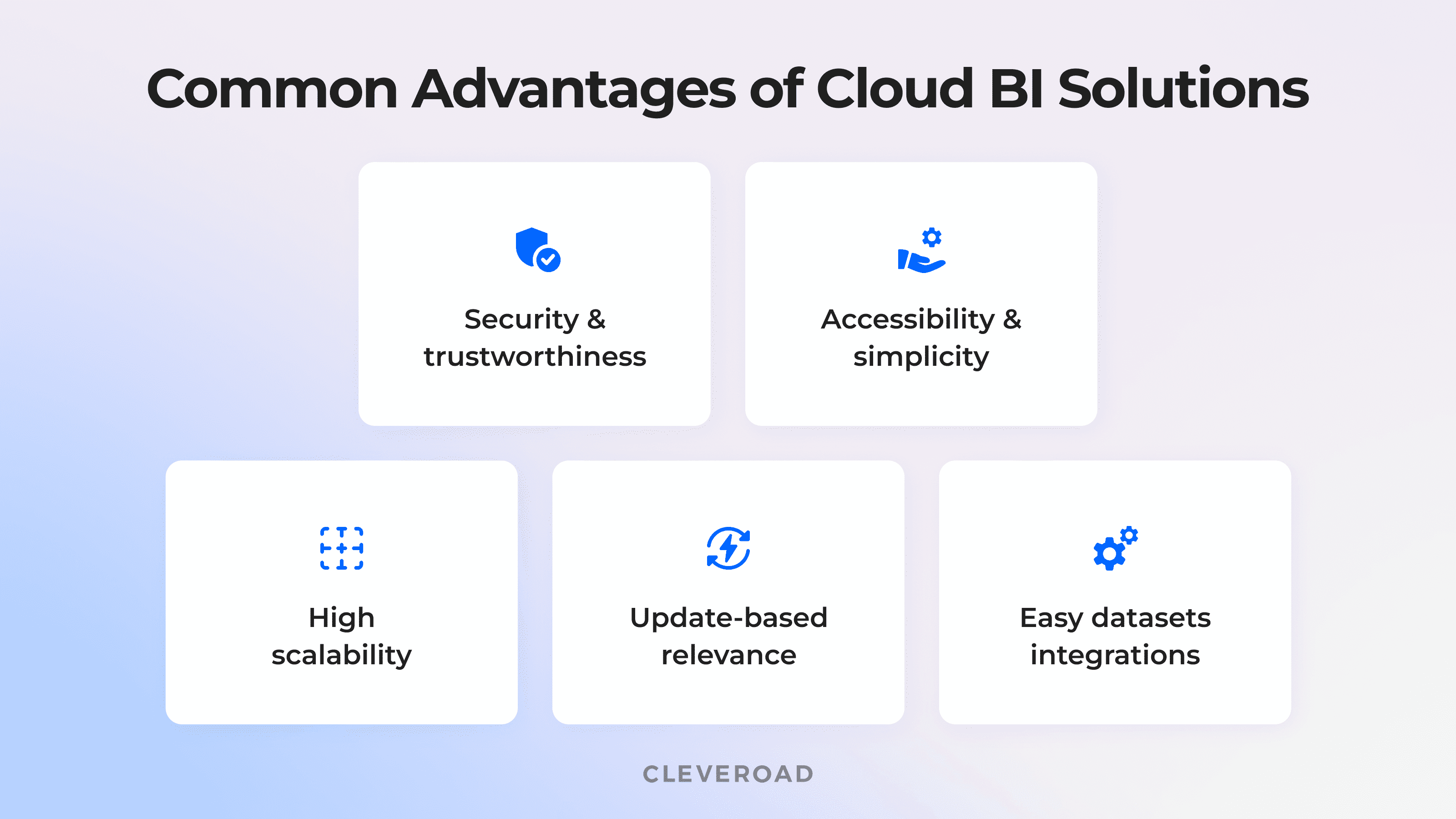 Common Advantages of Cloud BI Solutions

Security & trustworthiness

Accessibility & simplicity

High scalability

Update-based relevance

Easy datasets integrations

CLEVEROAD